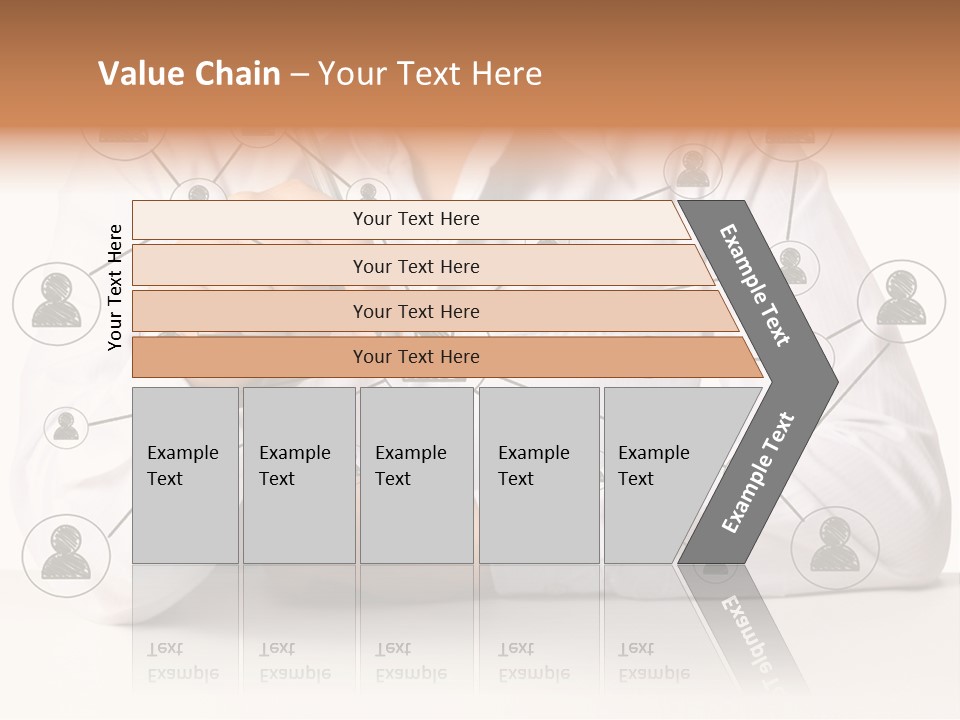 Value Chain – Your Text Here

Your Text Here

Your Text Here

Your Text Here

Your Text Here

Your Text Here

Example Text

Example Text

Example Text

Example Text

Example Text

Example Text

Example Text